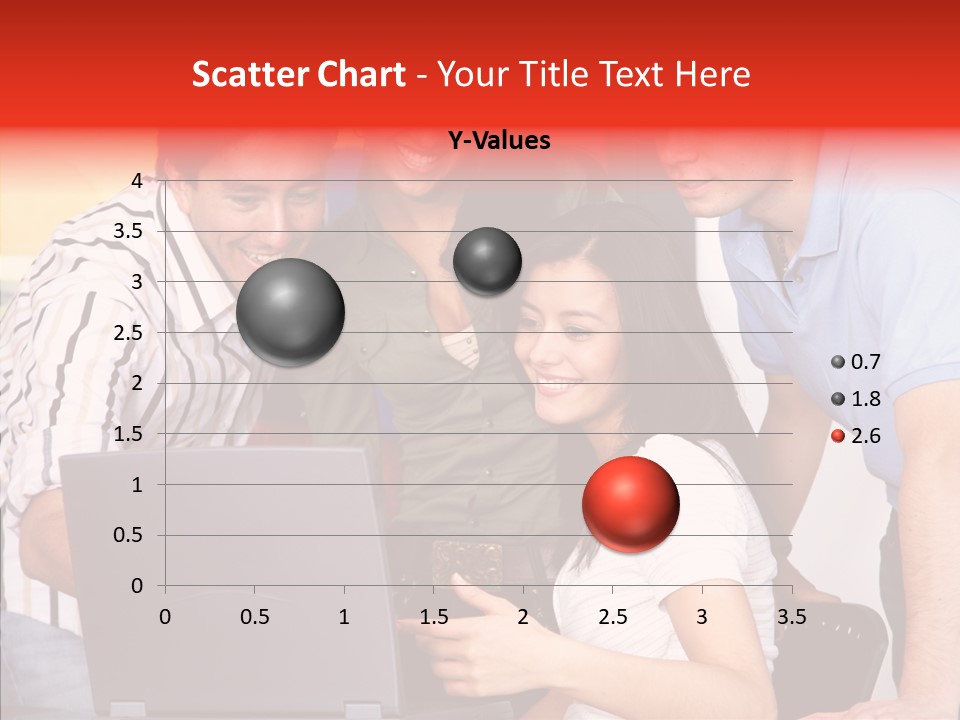 Scatter Chart - Your Title Text Here

Y-Values

4
3.5
3
2.5
2
1.5
1
0.5
0

0 0.5 1 1.5 2 2.5 3 3.5

0.7
1.8
2.6